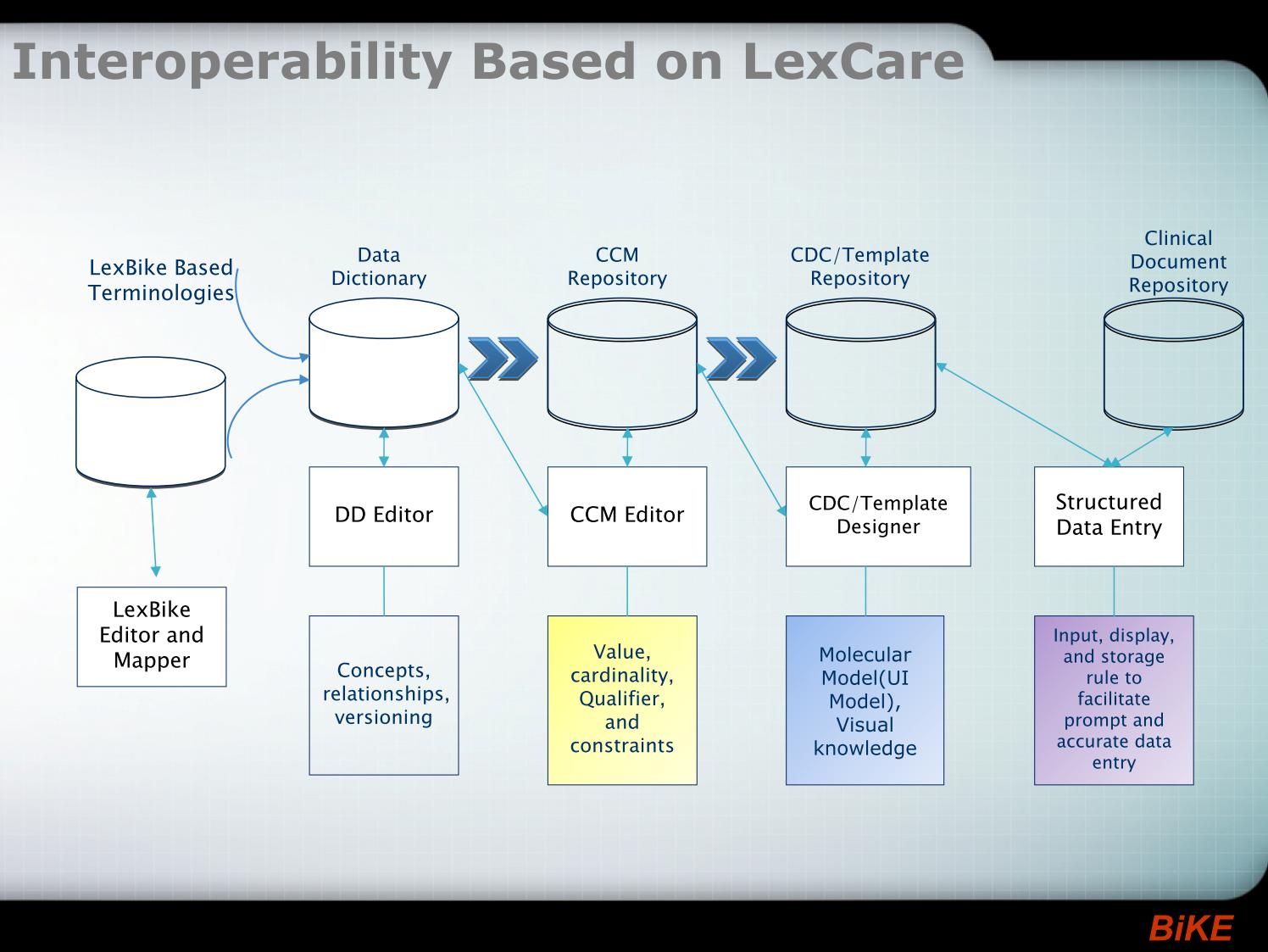 Interoperability Based on LexCare

LexBike Based Terminologies

Data Dictionary

CCM Repository

CDC/Template Repository

Clinical Document Repository

DD Editor

CCM Editor

CDC/Template Designer

Structured Data Entry

LexBike Editor and Mapper

Concepts, relationships, versioning

Value, cardinality, Qualifier, and constraints

Molecular Model(UI Model), Visual knowledge

Input, display, and storage rule to facilitate prompt and accurate data entry

BiKE